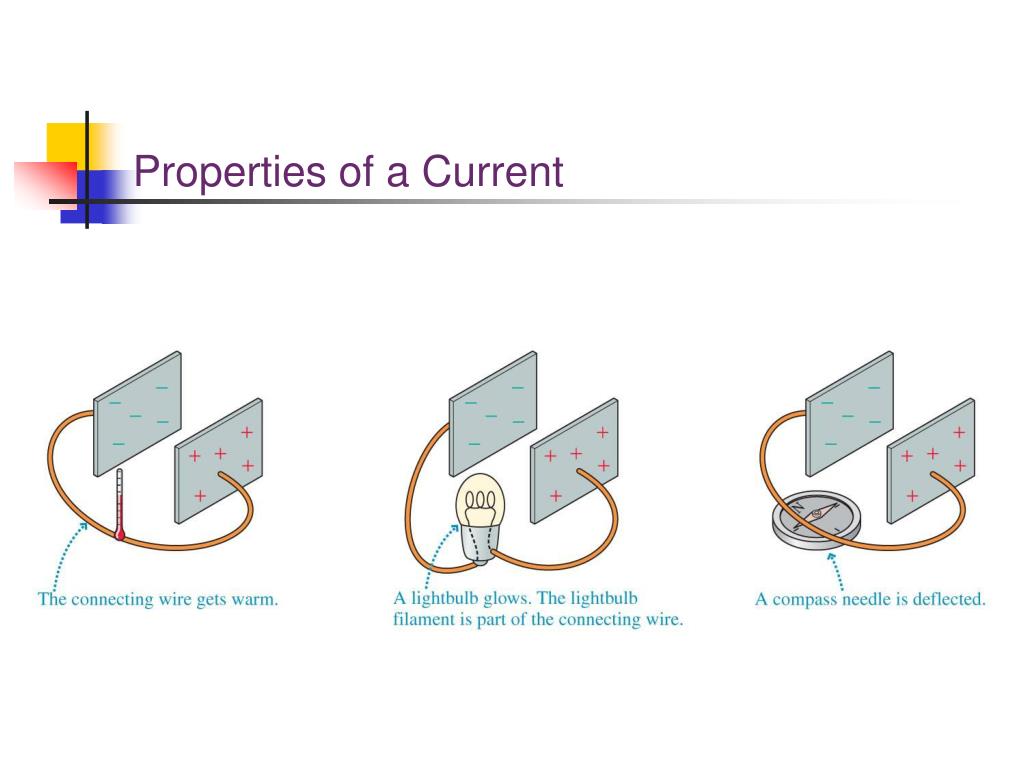 Properties of a Current

The connecting wire gets warm.

A lightbulb glows. The lightbulb filament is part of the connecting wire.

A compass needle is deflected.